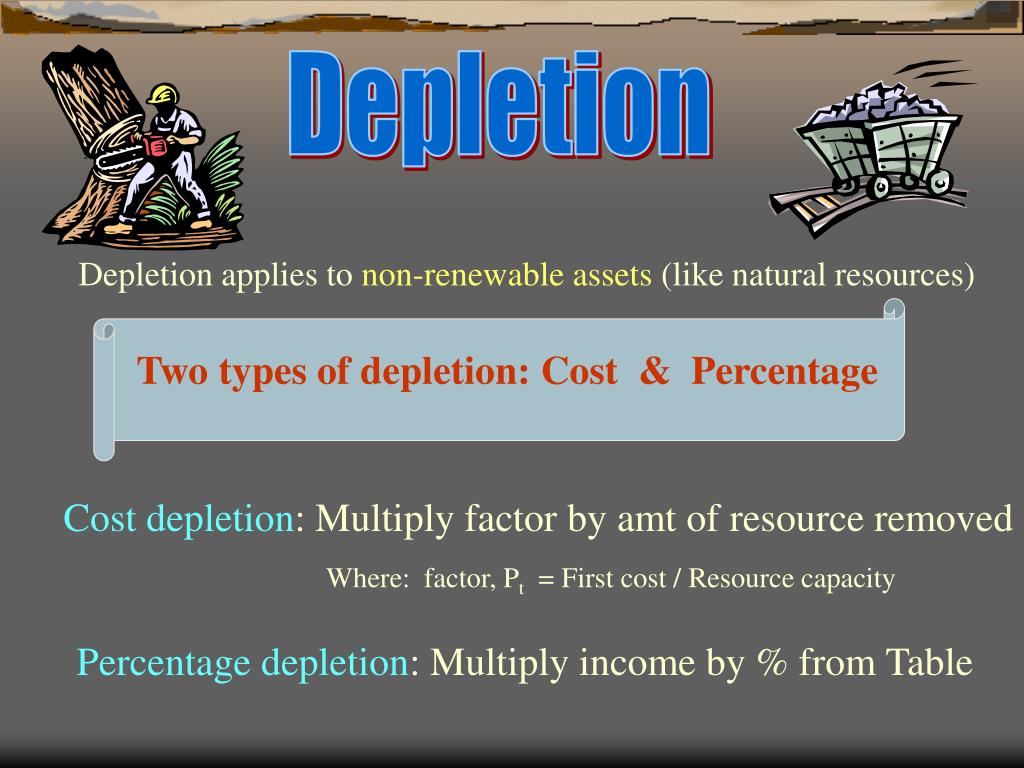 Depletion

Depletion applies to non-renewable assets (like natural resources)

Two types of depletion: Cost & Percentage

Cost depletion: Multiply factor by amt of resource removed

Where: factor, $P_t$ = First cost / Resource capacity

Percentage depletion: Multiply income by % from Table